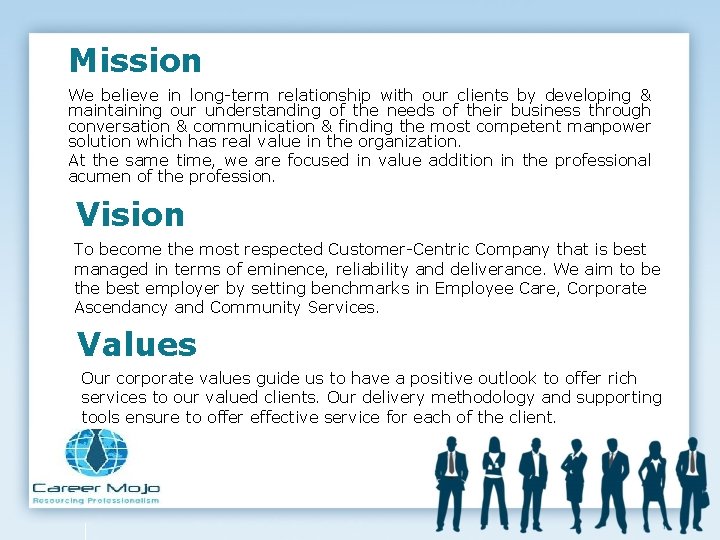 Mission

We believe in long-term relationship with our clients by developing & maintaining our understanding of the needs of their business through conversation & communication & finding the most competent manpower solution which has real value in the organization.

At the same time, we are focused in value addition in the professional acumen of the profession.

Vision

To become the most respected Customer-Centric Company that is best managed in terms of eminence, reliability and deliverance. We aim to be the best employer by setting benchmarks in Employee Care, Corporate Ascendancy and Community Services.

Values

Our corporate values guide us to have a positive outlook to offer rich services to our valued clients. Our delivery methodology and supporting tools ensure to offer effective service for each of the client.

Career Mojo
Resourcing Professionalism